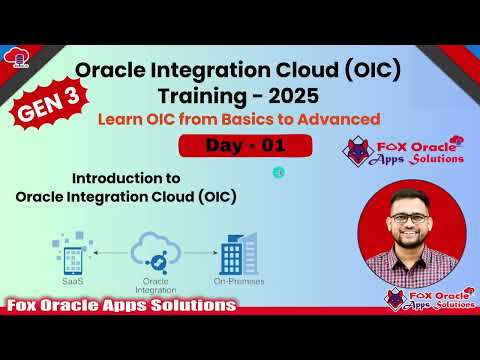 Oracle Integration Cloud (OIC) Training - 2025

GEN 3

Learn OIC from Basics to Advanced

Day - 01

Fox Oracle Apps Solutions

Introduction to Oracle Integration Cloud (OIC)

SaaS

Oracle Integration

On-Premises

Fox Oracle Apps Solutions

Fox Oracle Apps Solutions